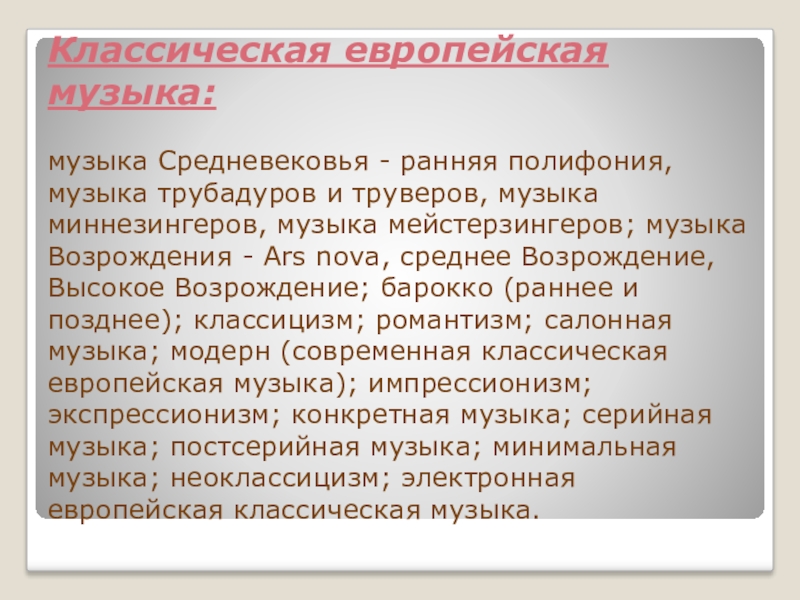 Классическая европейская музыка:

музыка Средневековья - ранняя полифония, музыка трубадуров и труверов, музыка миннезингеров, музыка мейстерзингеров; музыка Возрождения - Ars nova, среднее Возрождение, Высокое Возрождение; барокко (раннее и позднее); классицизм; романтизм; салонная музыка; модерн (современная классическая европейская музыка); импрессионизм; экспрессионизм; конкретная музыка; серийная музыка; постсерийная музыка; минимальная музыка; неоклассицизм; электронная европейская классическая музыка.